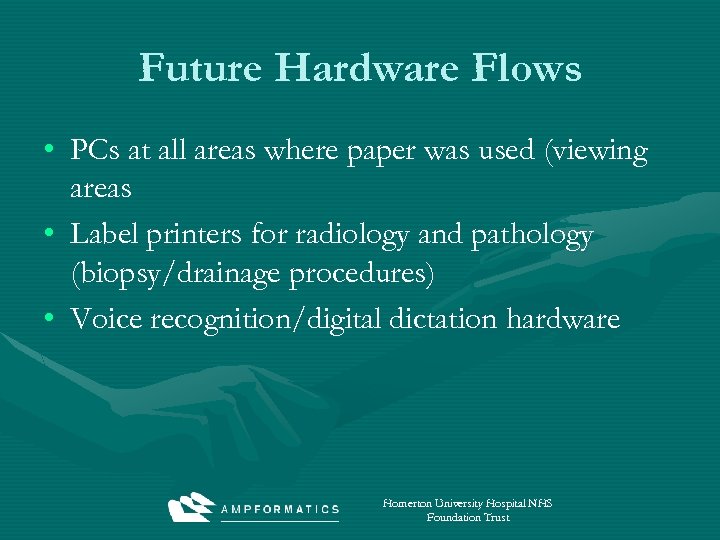 Future Hardware Flows

• PCs at all areas where paper was used (viewing areas

• Label printers for radiology and pathology (biopsy/drainage procedures)

• Voice recognition/digital dictation hardware

AMPFORMATICS

Homerton University Hospital NHS Foundation Trust